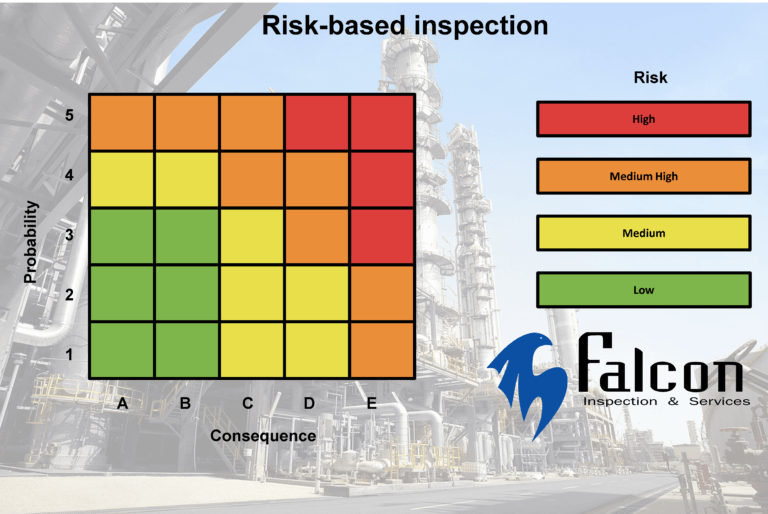 Risk-based inspection

Probability

5
4
3
2
1

A B C D E

Consequence

Risk

High

Medium High

Medium

Low

Falcon
Inspection & Services